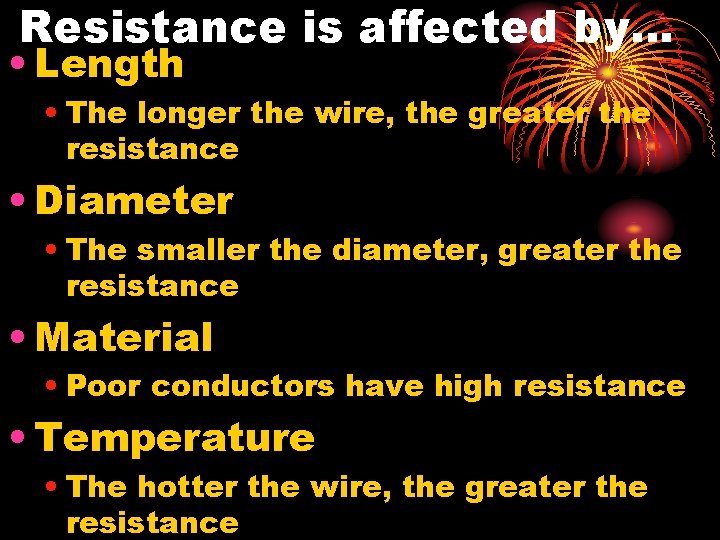 Resistance is affected by…

• Length
  • The longer the wire, the greater the resistance
• Diameter
  • The smaller the diameter, greater the resistance
• Material
  • Poor conductors have high resistance
• Temperature
  • The hotter the wire, the greater the resistance